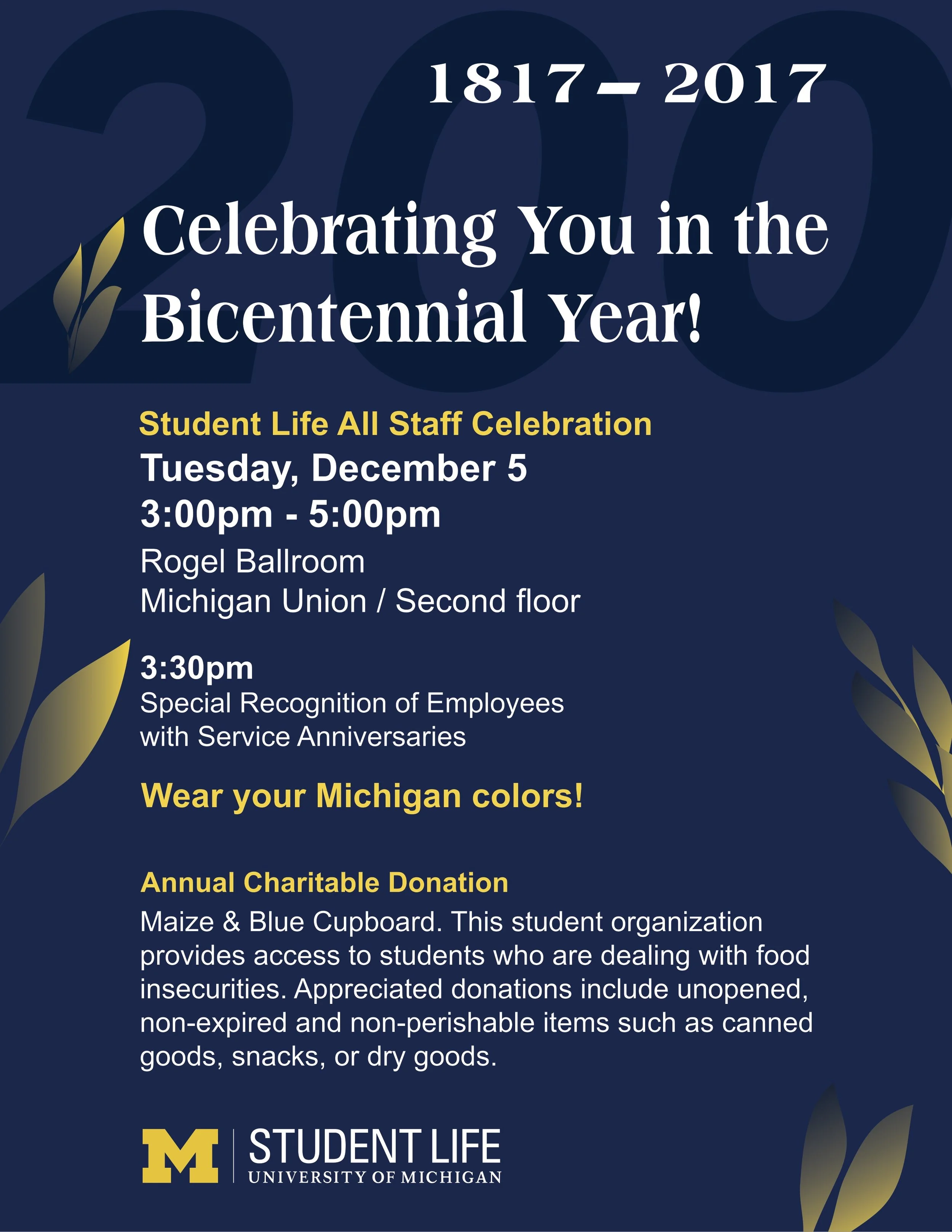 200

1817 – 2017

Celebrating You in the Bicentennial Year!

Student Life All Staff Celebration
Tuesday, December 5
3:00pm - 5:00pm
Rogel Ballroom
Michigan Union / Second floor

3:30pm
Special Recognition of Employees with Service Anniversaries

Wear your Michigan colors!

Annual Charitable Donation
Maize & Blue Cupboard. This student organization provides access to students who are dealing with food insecurities. Appreciated donations include unopened, non-expired and non-perishable items such as canned goods, snacks, or dry goods.

M | STUDENT LIFE
UNIVERSITY OF MICHIGAN